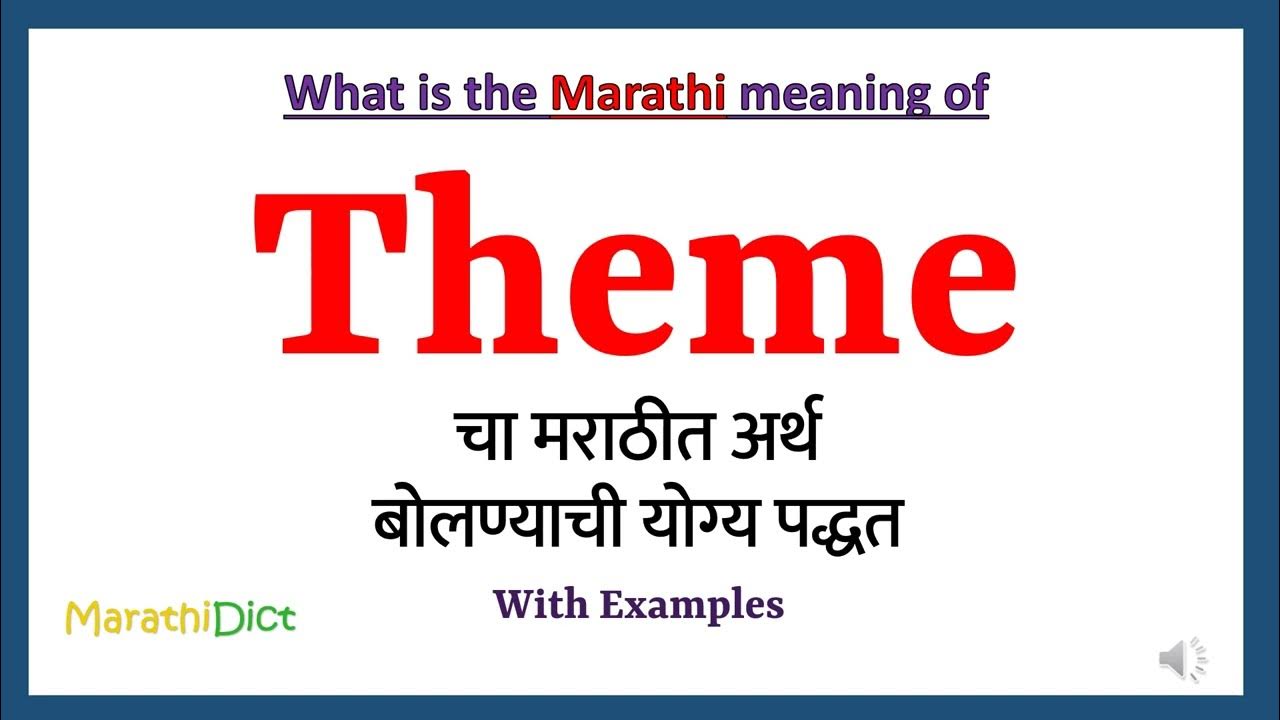 What is the Marathi meaning of

Theme

चा मराठीत अर्थ
बोलण्याची योग्य पद्धत

With Examples

MarathiDict